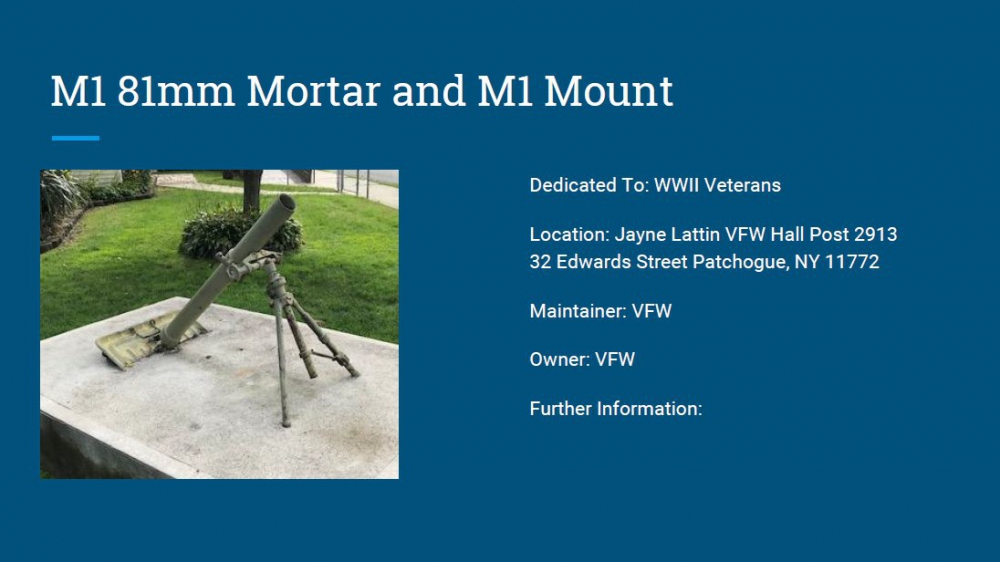 M1 81mm Mortar and M1 Mount

Dedicated To: WWII Veterans

Location: Jayne Lattin VFW Hall Post 2913
32 Edwards Street Patchogue, NY 11772

Maintainer: VFW

Owner: VFW

Further Information: